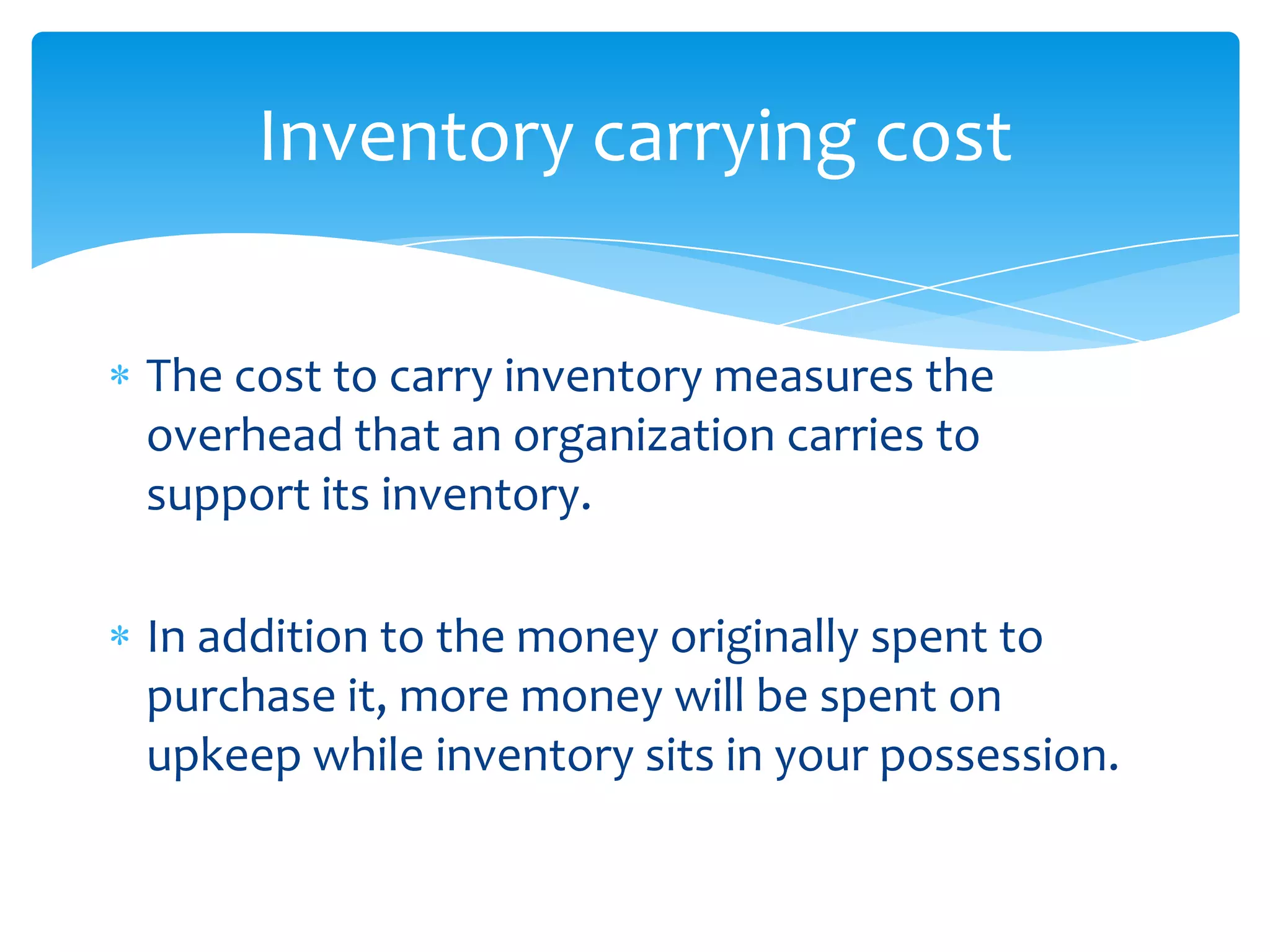 Inventory carrying cost

* The cost to carry inventory measures the overhead that an organization carries to support its inventory.

* In addition to the money originally spent to purchase it, more money will be spent on upkeep while inventory sits in your possession.